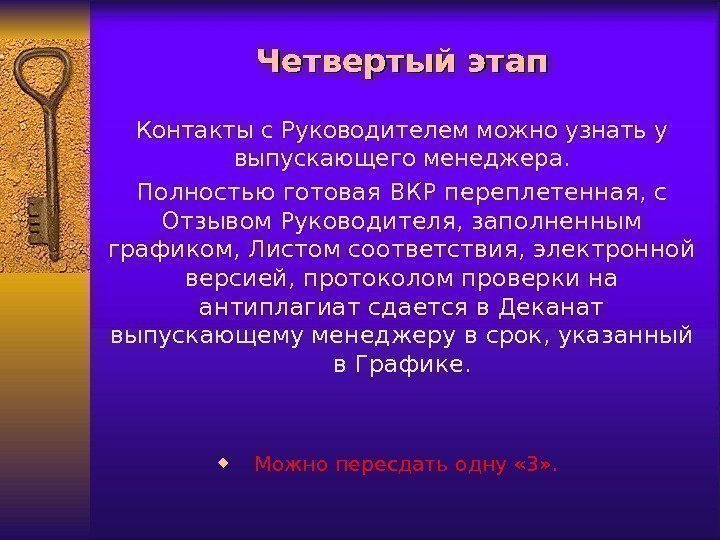 Четвертый этап

Контакты с Руководителем можно узнать у выпускающего менеджера.

Полностью готовая ВКР переплетенная, с Отзывом Руководителя, заполненным графиком, Листом соответствия, электронной версией, протоколом проверки на антиплагиат сдается в Деканат выпускающему менеджеру в срок, указанный в Графике.

Можно пересдать одну «3».